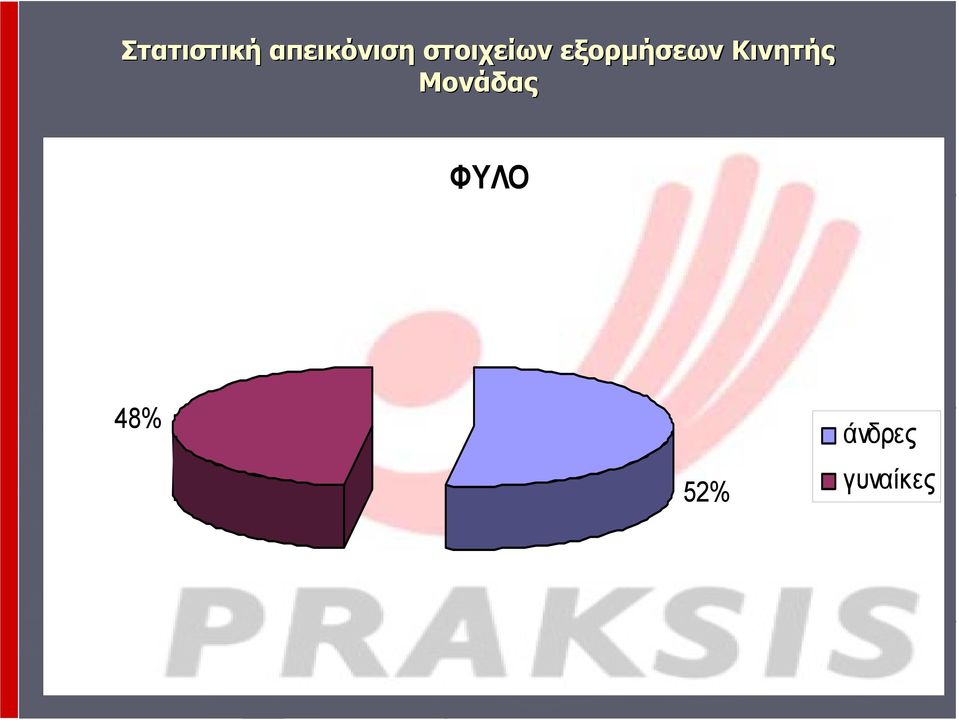 Στατιστική απεικόνιση στοιχείων εξορμήσεων Κινητής Μονάδας

ΦΥΛΟ

48%

52%

άνδρες
γυναίκες

PRAKSIS